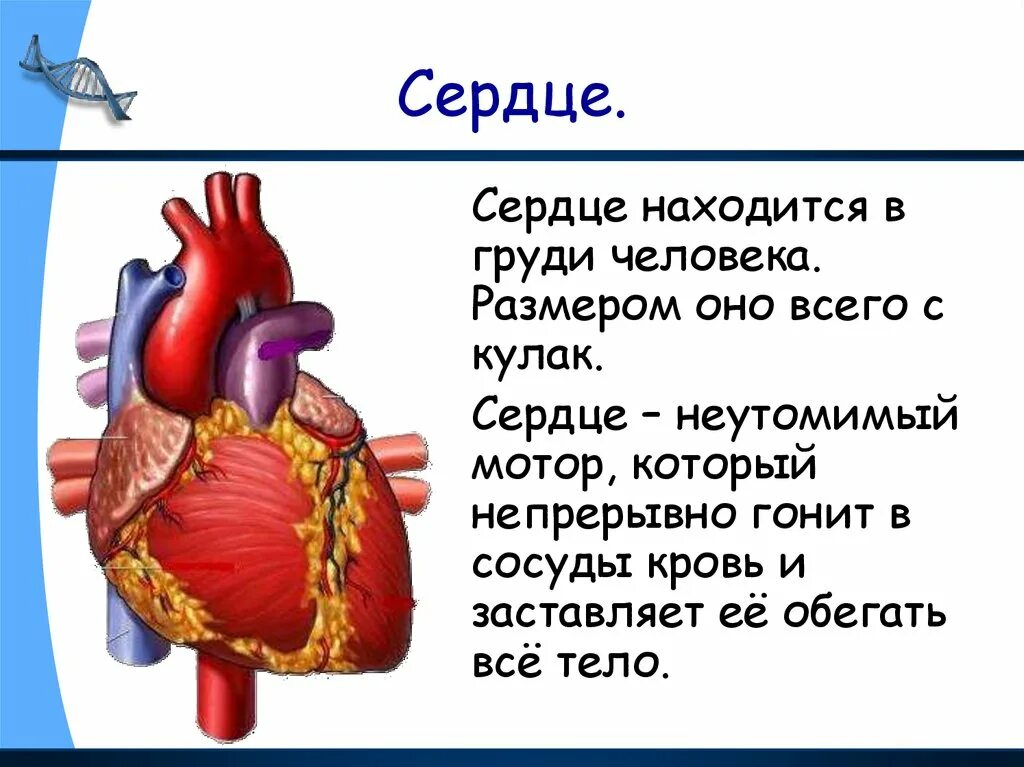 Сердце.

Сердце находится в груди человека. Размером оно всего с кулак.

Сердце – неутомимый мотор, который непрерывно гонит в сосуды кровь и заставляет её обегать всё тело.